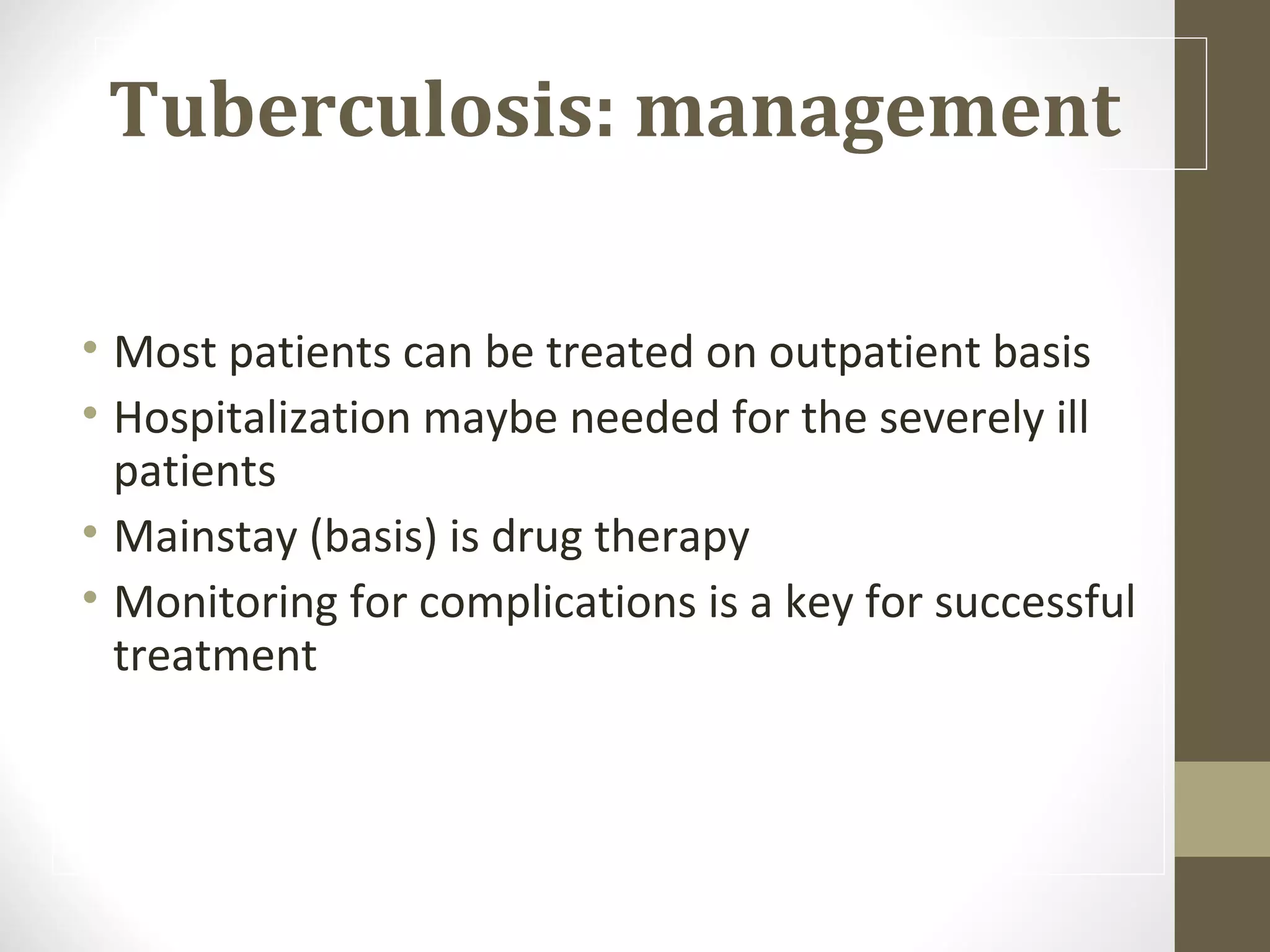 Tuberculosis: management

• Most patients can be treated on outpatient basis
• Hospitalization maybe needed for the severely ill patients
• Mainstay (basis) is drug therapy
• Monitoring for complications is a key for successful treatment